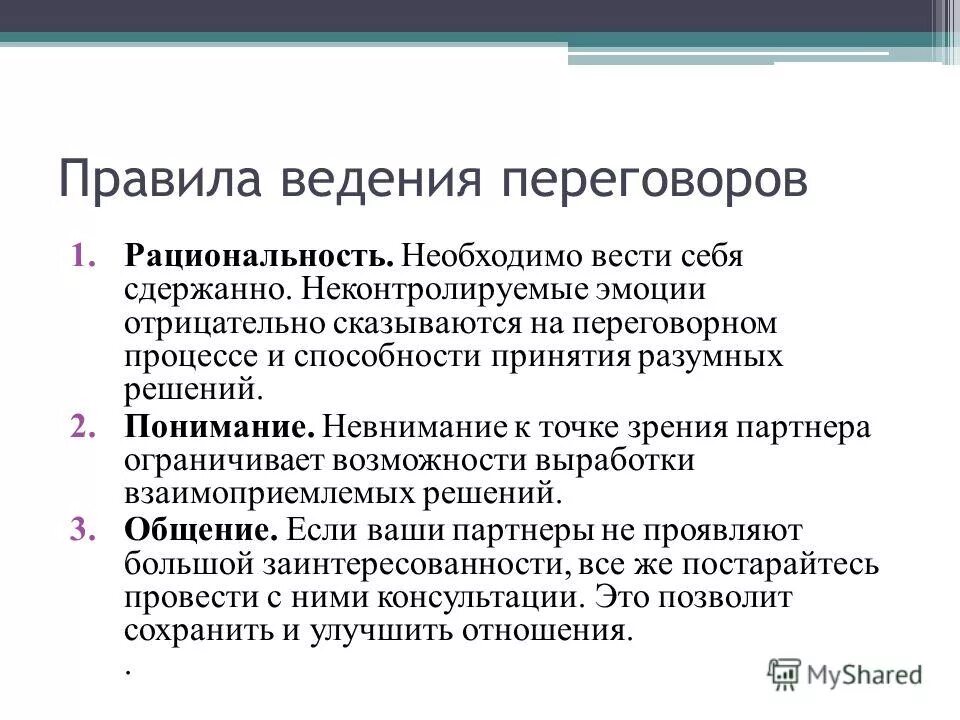 Правила ведения переговоров

1. **Рациональность.** Необходимо вести себя сдержанно. Неконтролируемые эмоции отрицательно сказываются на переговорном процессе и способности принятия разумных решений.
2. **Понимание.** Невнимание к точке зрения партнера ограничивает возможности выработки взаимоприемлемых решений.
3. **Общение.** Если ваши партнеры не проявляют большой заинтересованности, все же постарайтесь провести с ними консультации. Это позволит сохранить и улучшить отношения.

.

MyShared